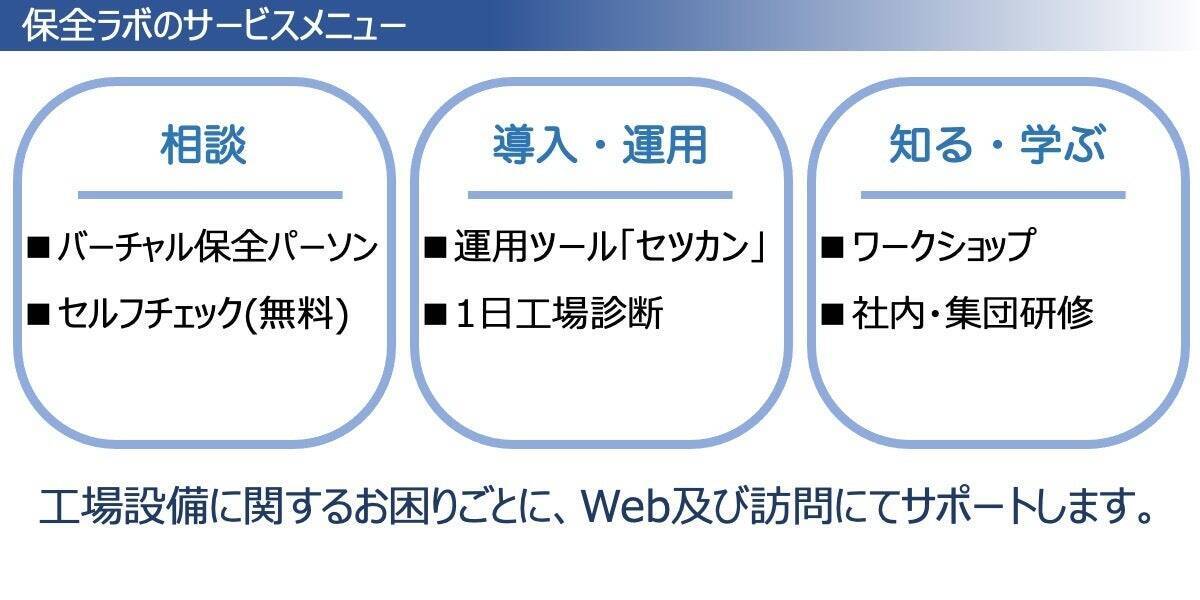 保全ラボのサービスメニュー

相談

■バーチャル保全パーソン
■セルフチェック(無料)

導入・運用

■運用ツール「セツカン」
■1日工場診断

知る・学ぶ

■ワークショップ
■社内・集団研修

工場設備に関するお困りごとに、Web及び訪問にてサポートします。